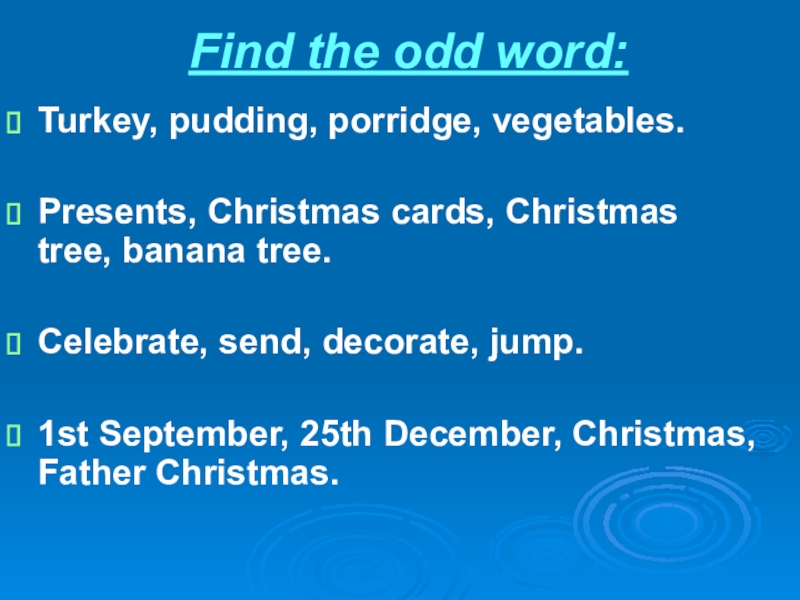 Find the odd word:

Turkey, pudding, porridge, vegetables.

Presents, Christmas cards, Christmas tree, banana tree.

Celebrate, send, decorate, jump.

1st September, 25th December, Christmas, Father Christmas.